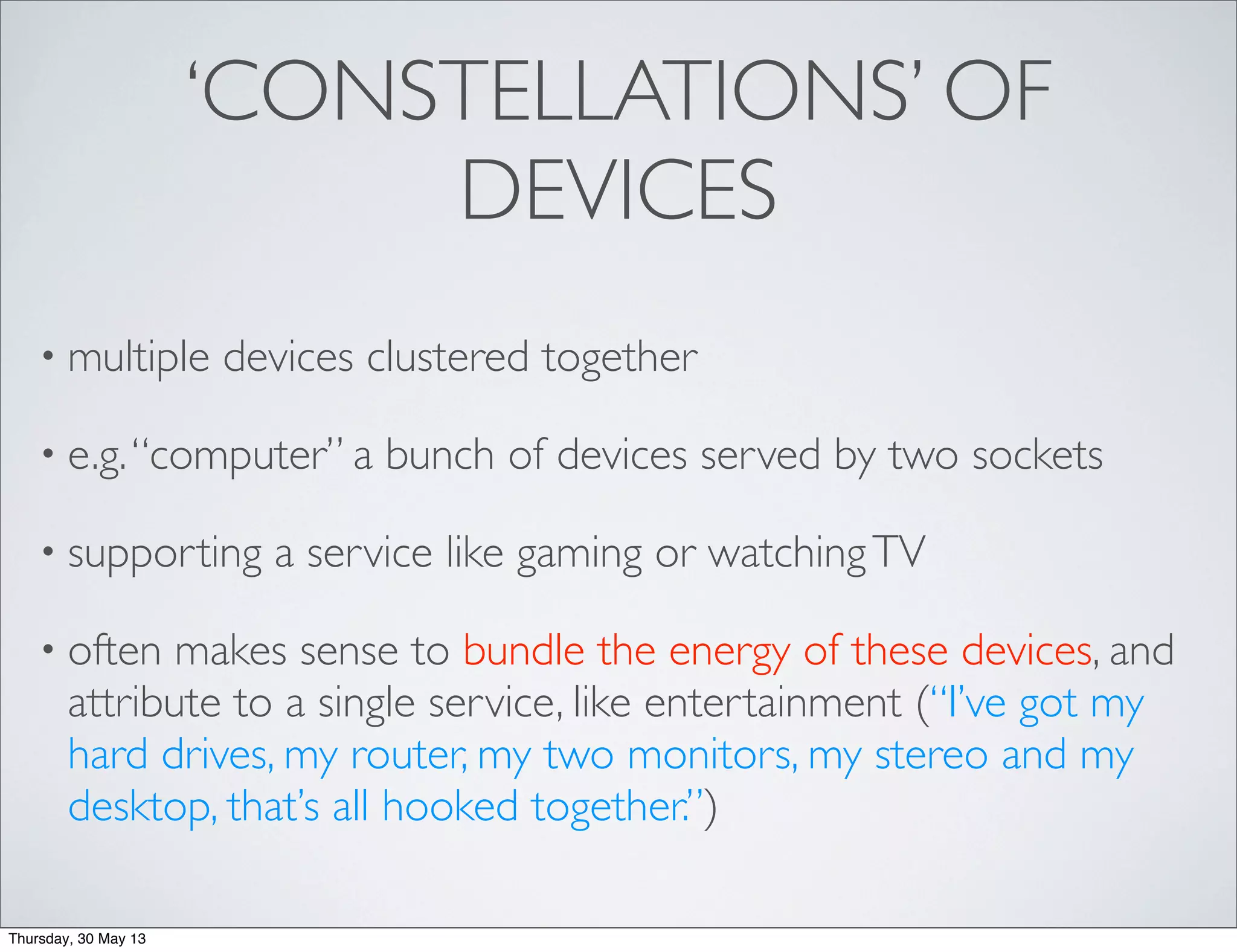 ‘CONSTELLATIONS’ OF DEVICES

• multiple devices clustered together

• e.g. “computer” a bunch of devices served by two sockets

• supporting a service like gaming or watching TV

• often makes sense to bundle the energy of these devices, and attribute to a single service, like entertainment (“I’ve got my hard drives, my router, my two monitors, my stereo and my desktop, that’s all hooked together.”)

Thursday, 30 May 13